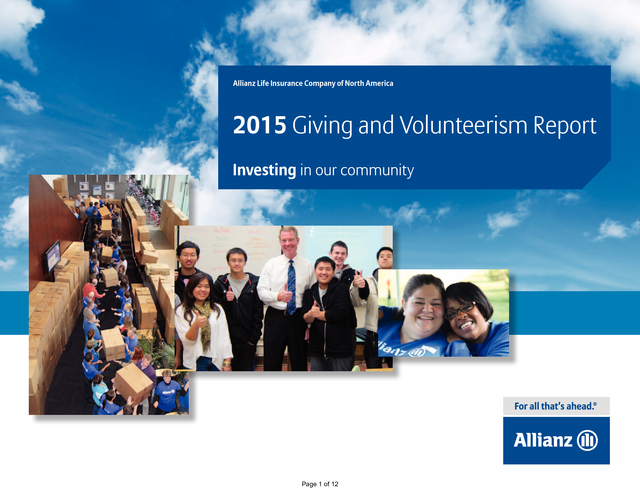 Allianz Life Insurance Company of North America

2015 Giving and Volunteerism Report

Investing in our community

For all that's ahead.®

Allianz

Page 1 of 12